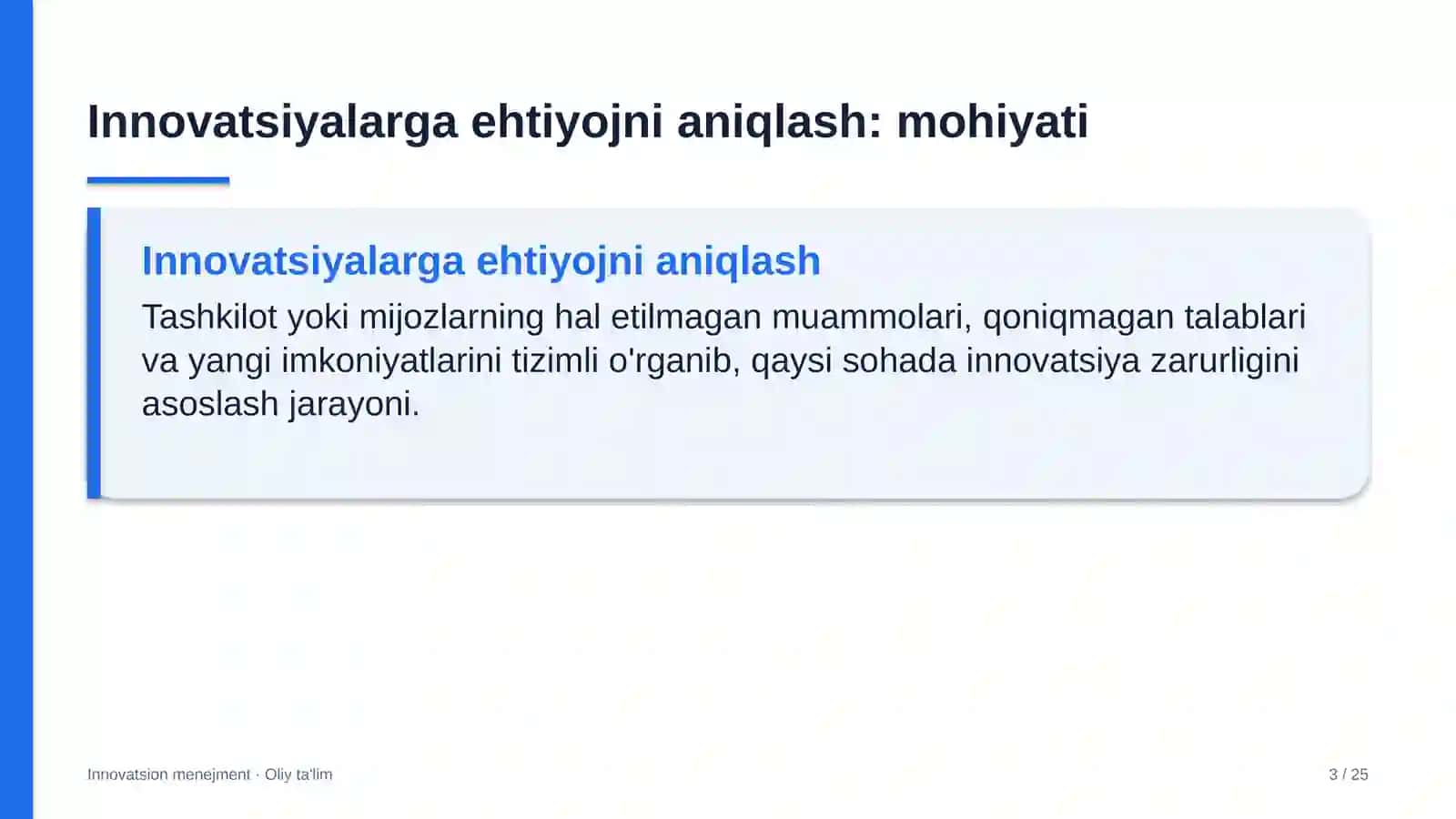 Innovatsiyalarga ehtiyojni aniqlash: mohiyati

Innovatsiyalarga ehtiyojni aniqlash

Tashkilot yoki mijozlarning hal etilmagan muammolari, qoniqmagan talablari va yangi imkoniyatlarini tizimli o'rganib, qaysi sohada innovatsiya zarurligini asoslash jarayoni.

Innovatsion menejment · Oliy ta'lim

3 / 25